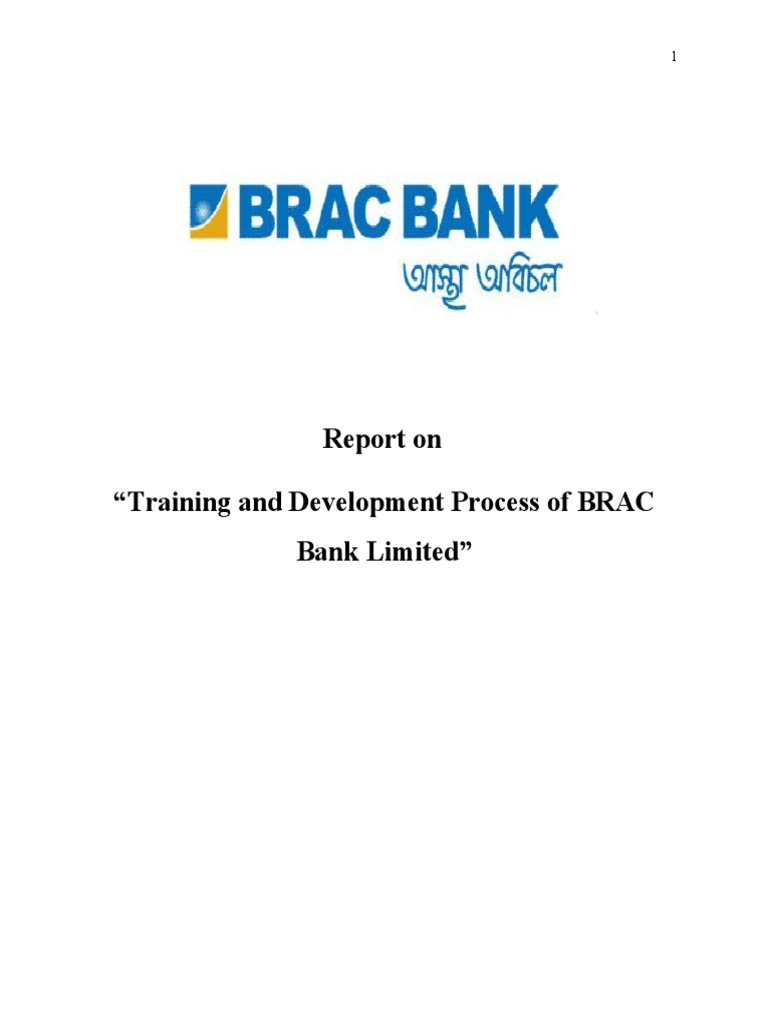 1

BRAC BANK

আস্থা অবিচল

Report on

“Training and Development Process of BRAC Bank Limited”